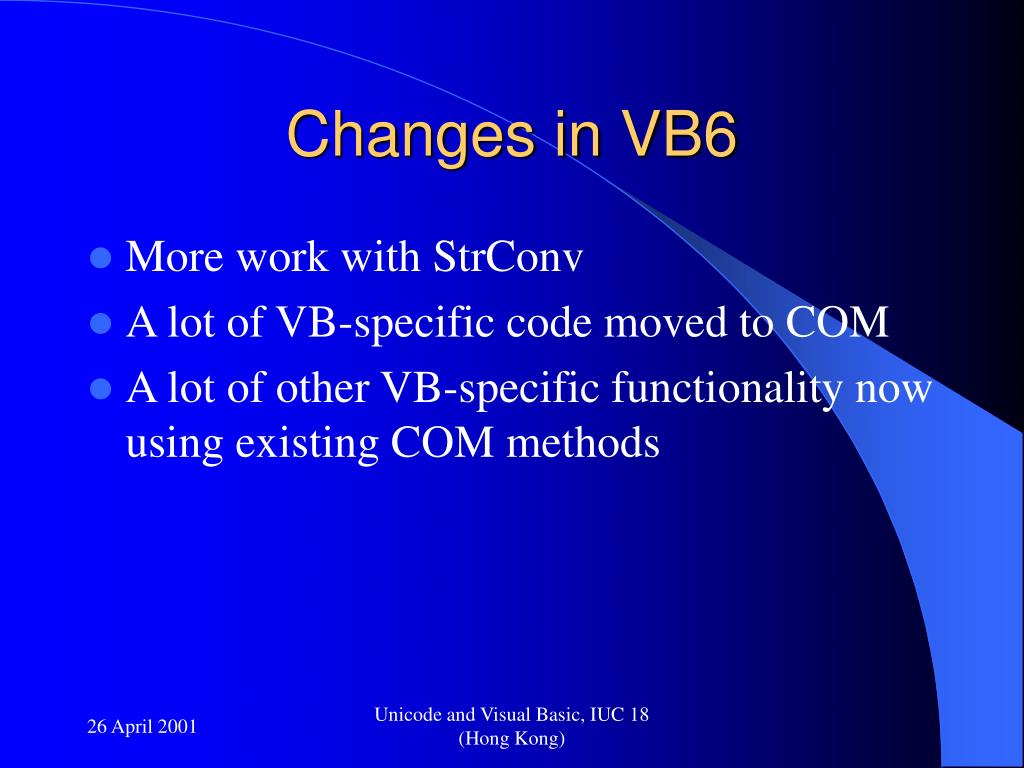 Changes in VB6

- More work with StrConv
- A lot of VB-specific code moved to COM
- A lot of other VB-specific functionality now using existing COM methods

26 April 2001

Unicode and Visual Basic, IUC 18 (Hong Kong)